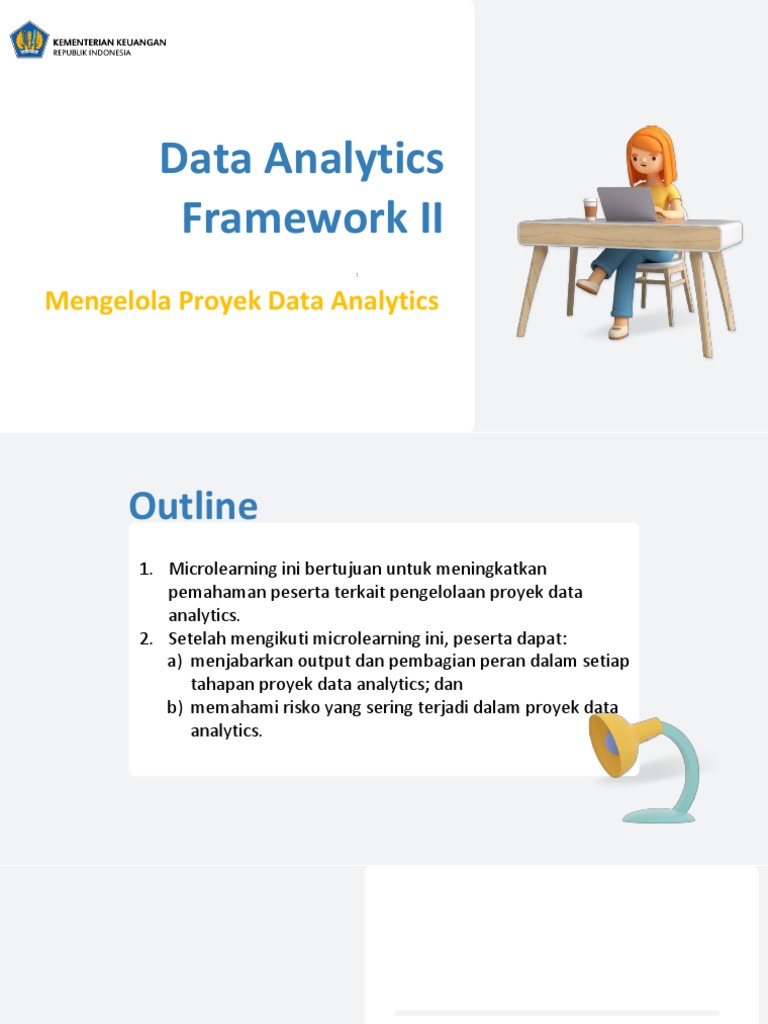 KEMENTERIAN KEUANGAN
REPUBLIK INDONESIA

Data Analytics Framework II

Mengelola Proyek Data Analytics

Outline

1. Microlearning ini bertujuan untuk meningkatkan pemahaman peserta terkait pengelolaan proyek data analytics.
2. Setelah mengikuti microlearning ini, peserta dapat:
a) menjabarkan output dan pembagian peran dalam setiap tahapan proyek data analytics; dan
b) memahami risko yang sering terjadi dalam proyek data analytics.